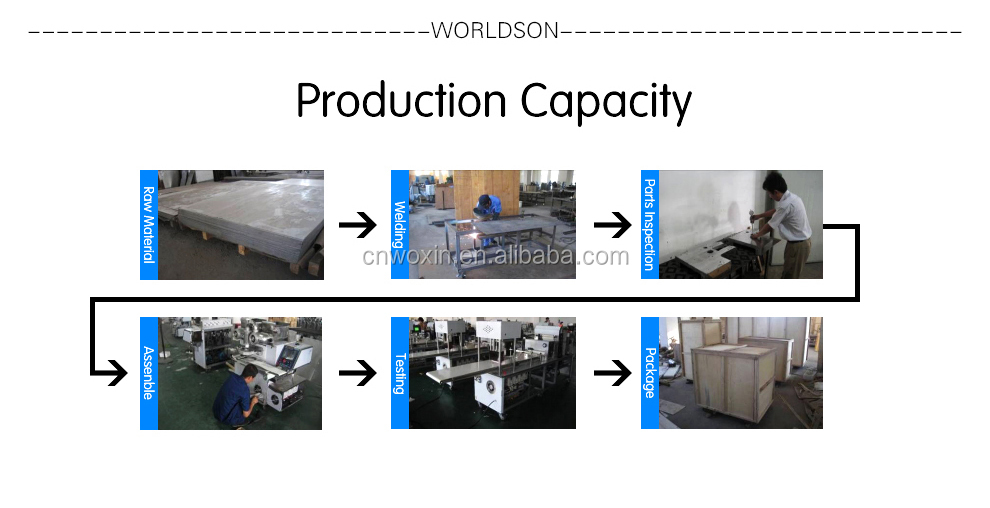 WORLDSON

Production Capacity

Raw Material

Welding

Parts Inspection

cnwoxin.en.alibaba.com

Assemble

Testing

Package